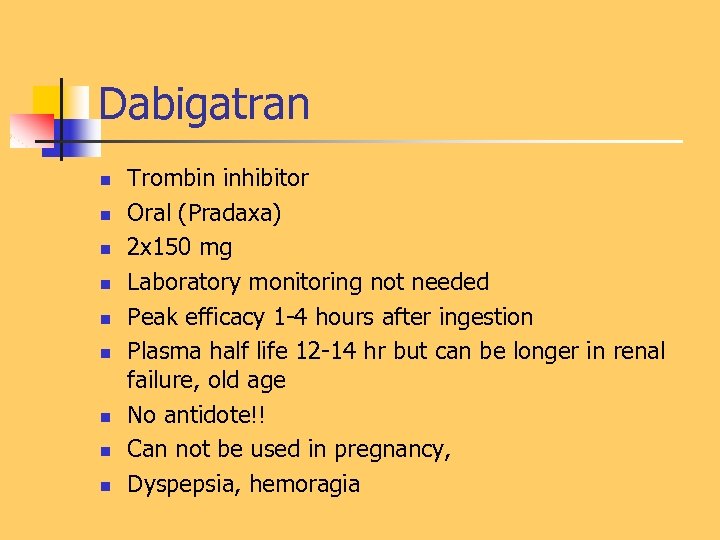 Dabigatran

- Trombin inhibitor
- Oral (Pradaxa)
- 2x150 mg
- Laboratory monitoring not needed
- Peak efficacy 1-4 hours after ingestion
- Plasma half life 12-14 hr but can be longer in renal failure, old age
- No antidote!!
- Can not be used in pregnancy,
- Dyspepsia, hemoragia